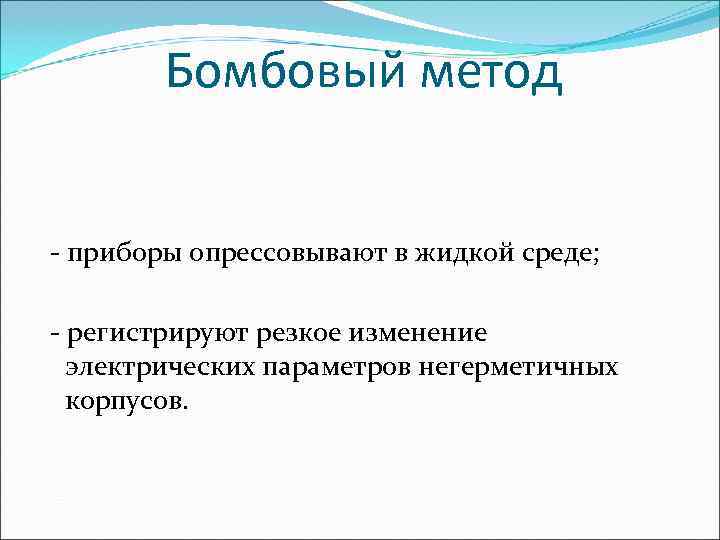 Бомбовый метод

- приборы опрессовывают в жидкой среде;

- регистрируют резкое изменение электрических параметров негерметичных корпусов.